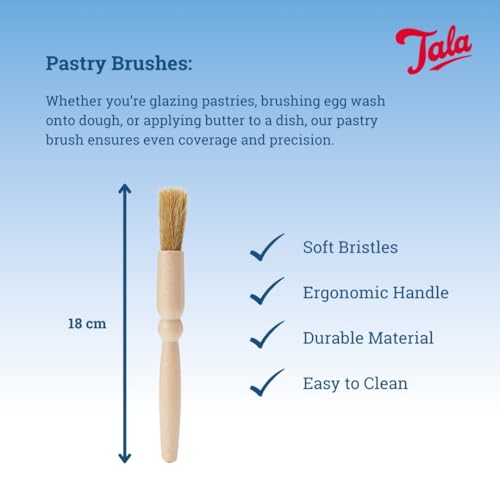 Tala

Pastry Brushes:

Whether you're glazing pastries, brushing egg wash onto dough, or applying butter to a dish, our pastry brush ensures even coverage and precision.

18 cm

Soft Bristles

Ergonomic Handle

Durable Material

Easy to Clean